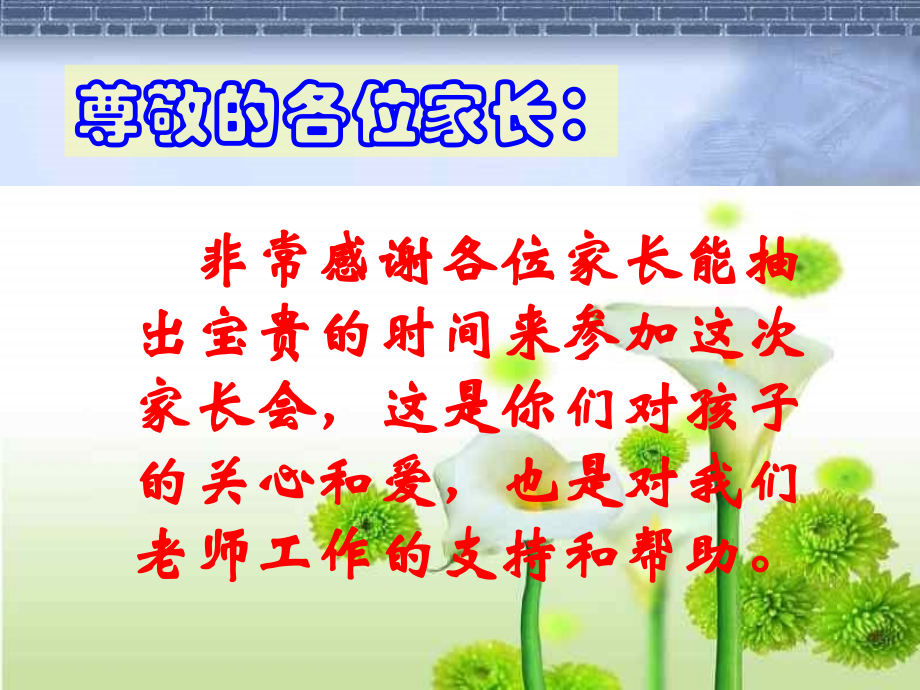 尊敬的各位家长：

非常感谢各位家长能抽出宝贵的时间来参加这次家长会，这是你们对孩子的关心和爱，也是对我们老师工作的支持和帮助。